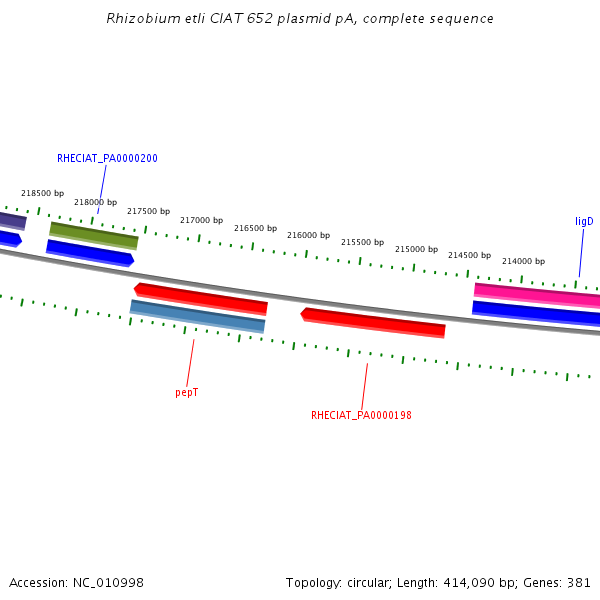 Rhizobium etli CIAT 652 plasmid pA, complete sequence

RHECIAT_PA0000200

218500 bp
218000 bp
217500 bp
217000 bp
216500 bp
216000 bp
215500 bp
215000 bp
214500 bp
214000 bp

ligD

pepT

RHECIAT_PA0000198

Accession: NC_010998

Topology: circular; Length: 414,090 bp; Genes: 381